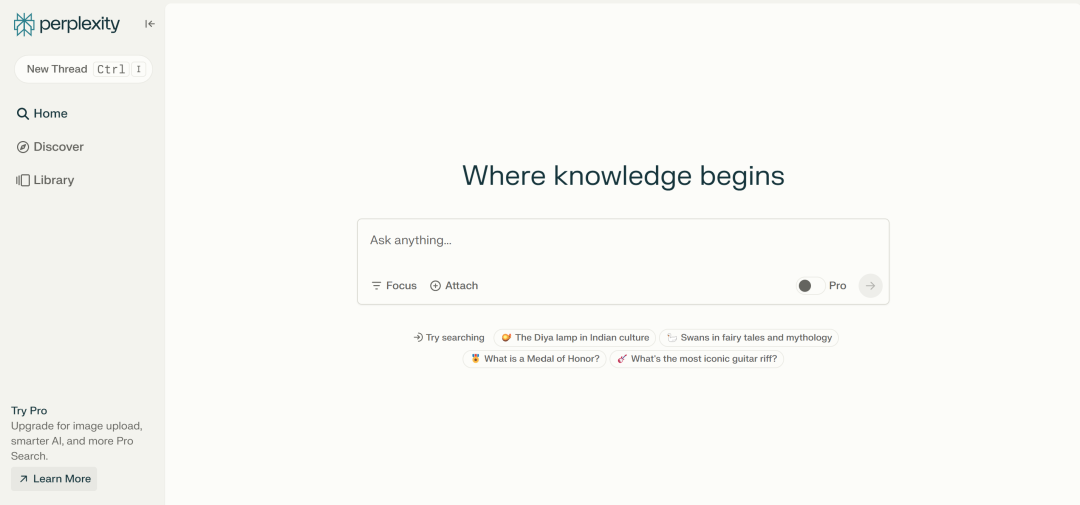 perplexity

New Thread Ctrl I

Home

Discover

Library

Try Pro
Upgrade for image upload, smarter AI, and more Pro Search.

Learn More

Where knowledge begins

Ask anything...

Focus Attach Pro

Try searching The Diya lamp in Indian culture Swans in fairy tales and mythology What is a Medal of Honor? What's the most iconic guitar riff?